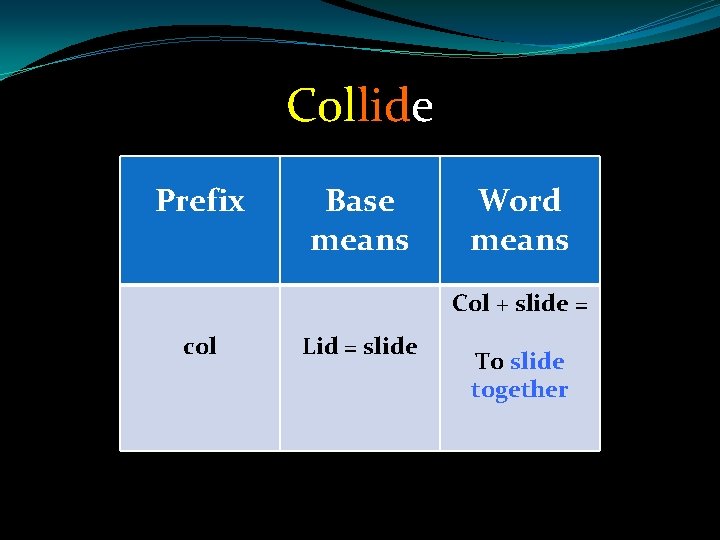 Collide

| Prefix | Base means | Word means |
|---|---|---|
| col | Lid = slide | Col + slide = To slide together |